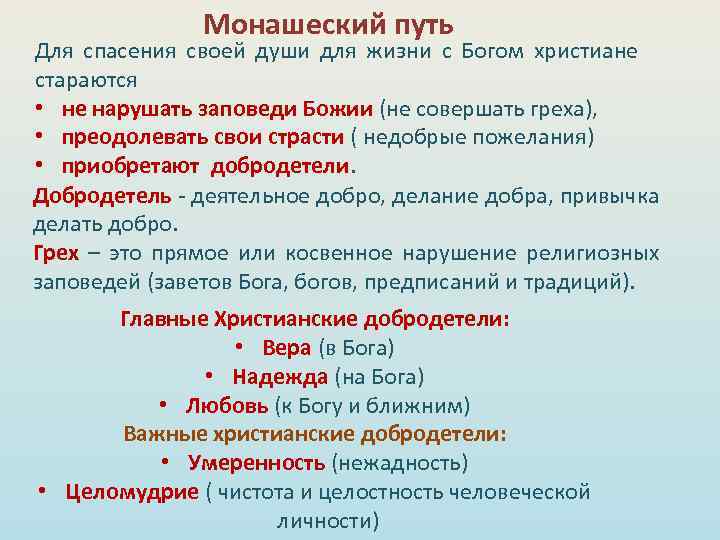 Монашеский путь

Для спасения своей души для жизни с Богом христиане стараются

• не нарушать заповеди Божии (не совершать греха),
• преодолевать свои страсти ( недобрые пожелания)
• приобретают добродетели.

Добродетель - деятельное добро, делание добра, привычка делать добро.

Грех – это прямое или косвенное нарушение религиозных заповедей (заветов Бога, богов, предписаний и традиций).

Главные Христианские добродетели:
• Вера (в Бога)
• Надежда (на Бога)
• Любовь (к Богу и ближним)

Важные христианские добродетели:
• Умеренность (нежадность)
• Целомудрие ( чистота и целостность человеческой личности)